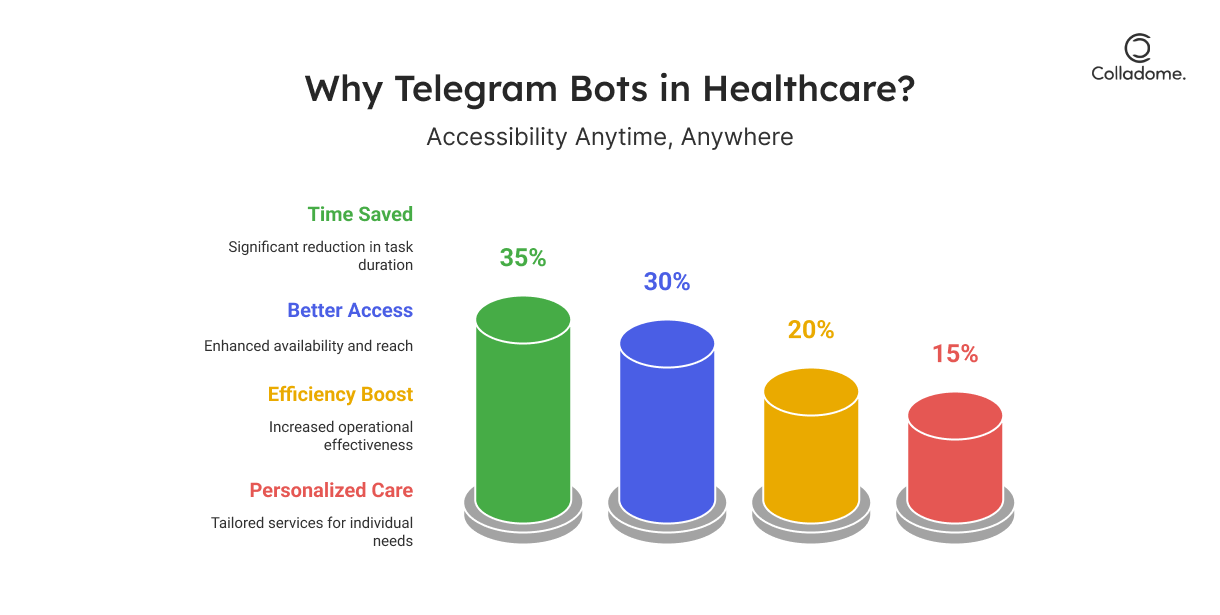 Colladome.

Why Telegram Bots in Healthcare?

Accessibility Anytime, Anywhere

Time Saved

Significant reduction in task duration

Better Access

Enhanced availability and reach

Efficiency Boost

Increased operational effectiveness

Personalized Care

Tailored services for individual needs

35%

30%

20%

15%